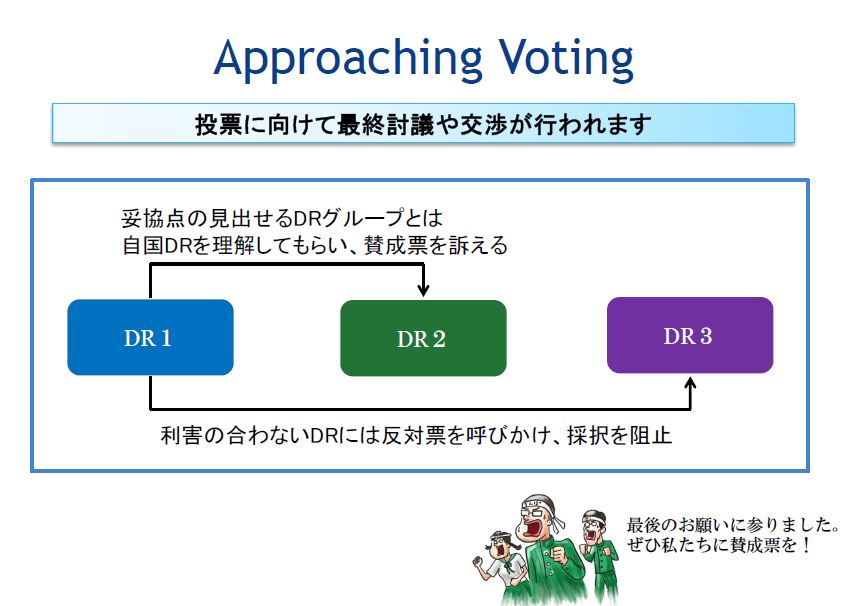 Approaching Voting

投票に向けて最終討議や交渉が行われます

妥協点の見出せるDRグループとは
自国DRを理解してもらい、賛成票を訴える

DR 1

DR 2

DR 3

利害の合わないDRには反対票を呼びかけ、採択を阻止

最後のお願いに参りました。
ぜひ私たちに賛成票を！